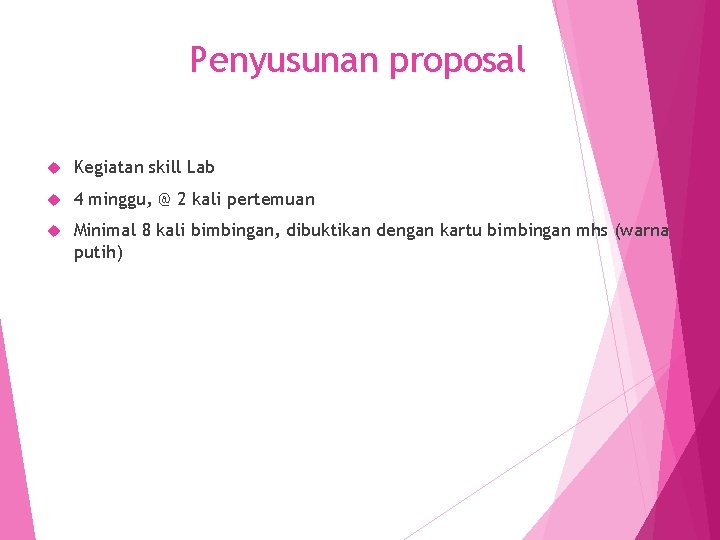 Penyusunan proposal

Kegiatan skill Lab

4 minggu, @ 2 kali pertemuan

Minimal 8 kali bimbingan, dibuktikan dengan kartu bimbingan mhs (warna putih)